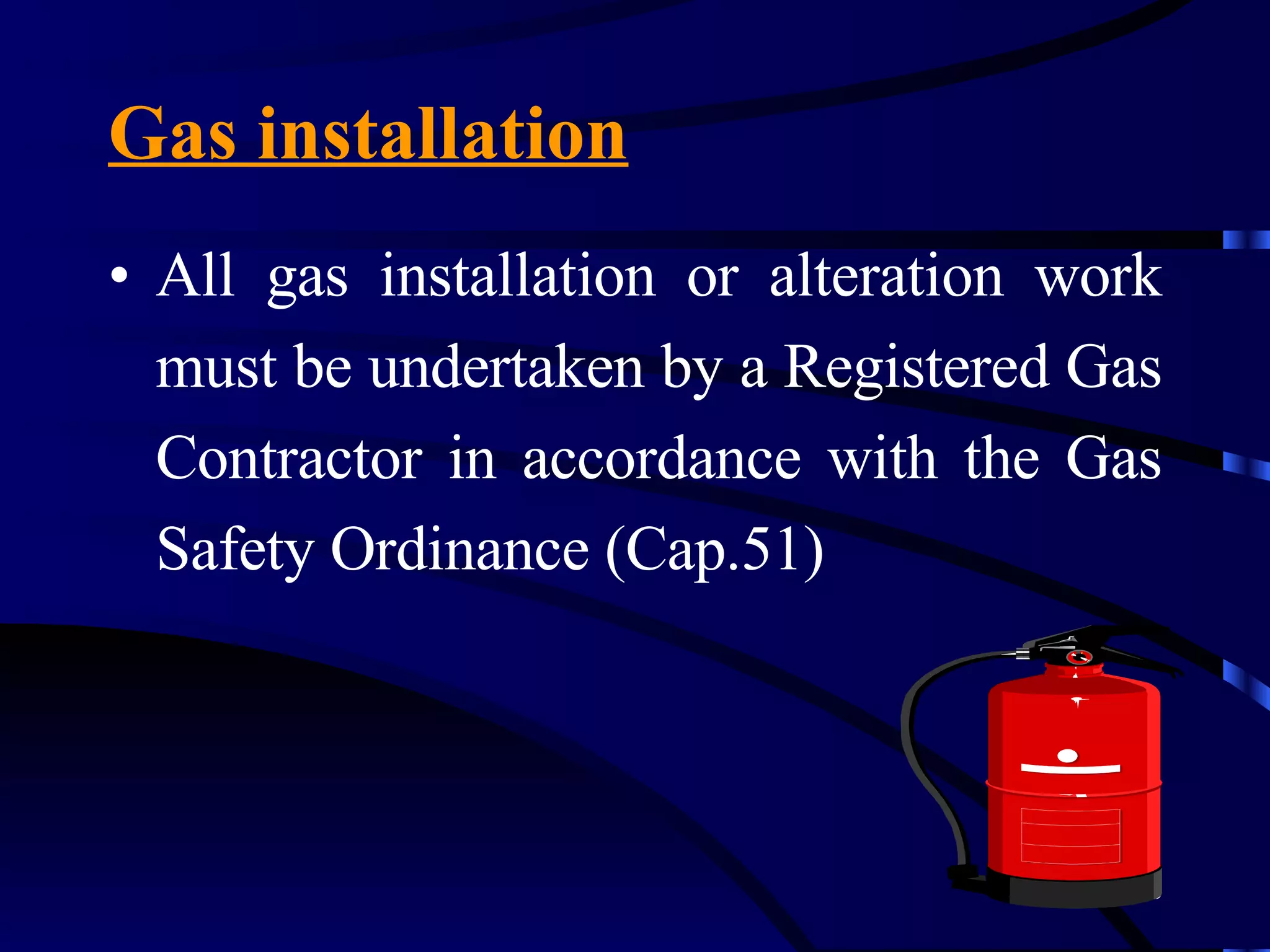 Gas installation

• All gas installation or alteration work must be undertaken by a Registered Gas Contractor in accordance with the Gas Safety Ordinance (Cap.51)